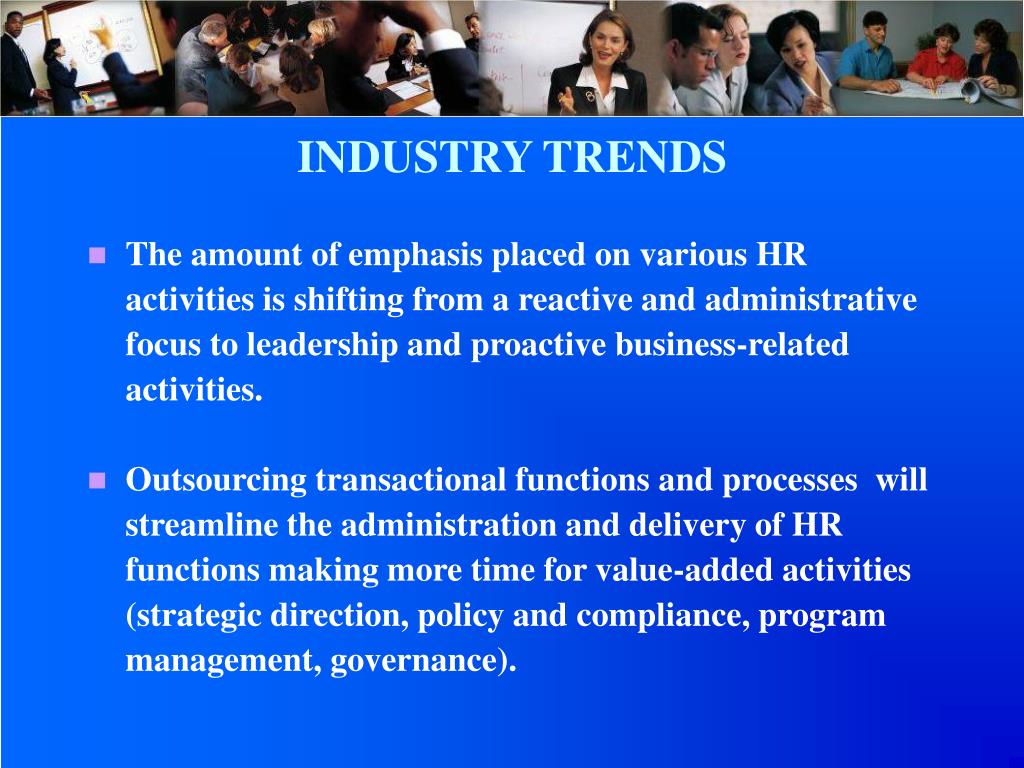 INDUSTRY TRENDS

The amount of emphasis placed on various HR activities is shifting from a reactive and administrative focus to leadership and proactive business-related activities.

Outsourcing transactional functions and processes will streamline the administration and delivery of HR functions making more time for value-added activities (strategic direction, policy and compliance, program management, governance).